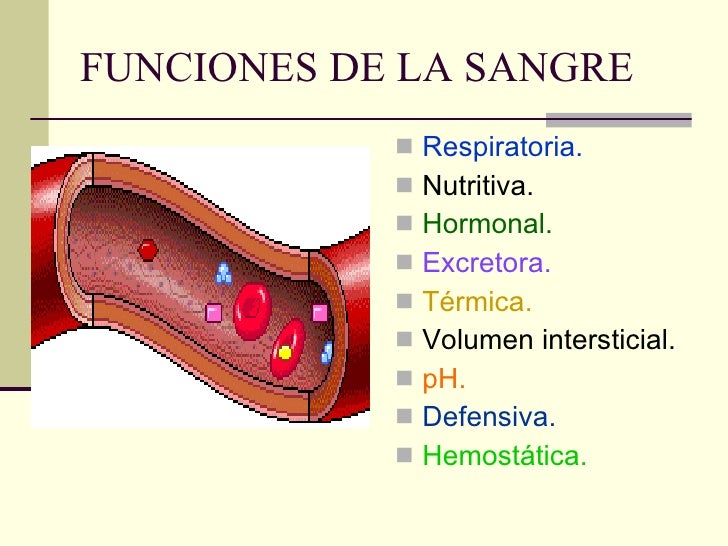 FUNCIONES DE LA SANGRE

- Respiratoria.
- Nutritiva.
- Hormonal.
- Excretora.
- Térmica.
- Volumen intersticial.
- pH.
- Defensiva.
- Hemostática.